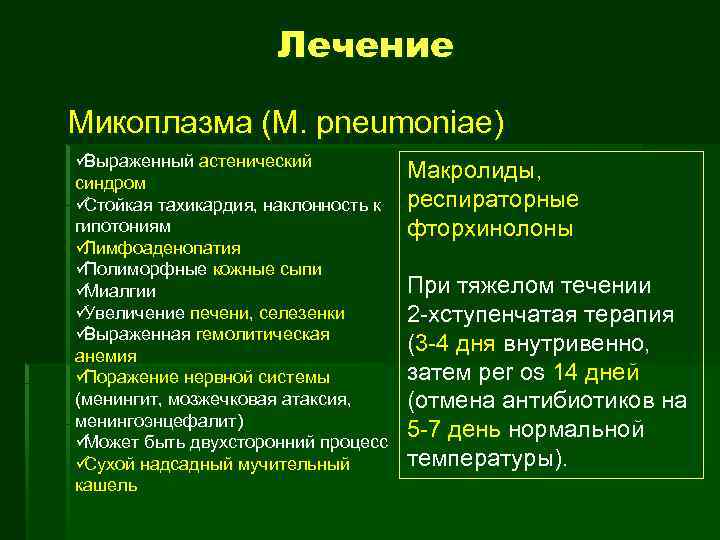 Лечение

Микоплазма (M. pneumoniae)

✓Выраженный астенический синдром
✓Стойкая тахикардия, наклонность к гипотониям
✓Лимфоаденопатия
✓Полиморфные кожные сыпи
✓Миалгии
✓Увеличение печени, селезенки
✓Выраженная гемолитическая анемия
✓Поражение нервной системы (менингит, мозжечковая атаксия, менингоэнцефалит)
✓Может быть двухсторонний процесс
✓Сухой надсадный мучительный кашель

Макролиды, респираторные фторхинолоны

При тяжелом течении 2-хступенчатая терапия (3-4 дня внутривенно, затем per os 14 дней (отмена антибиотиков на 5-7 день нормальной температуры).